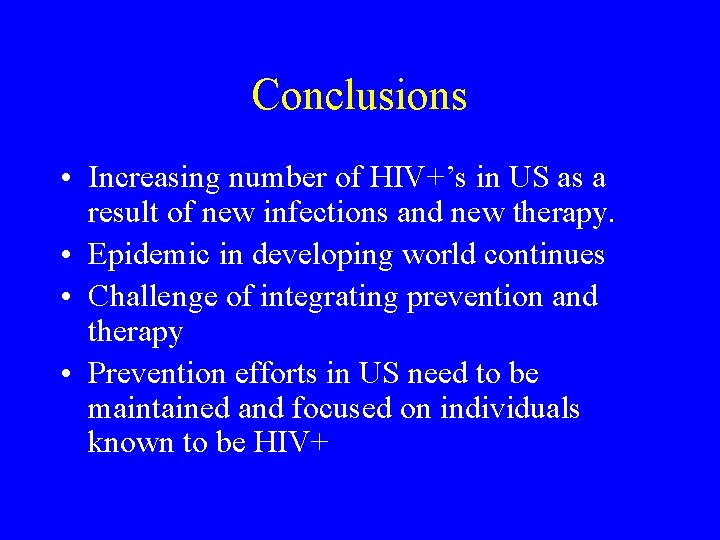 Conclusions

• Increasing number of HIV+’s in US as a result of new infections and new therapy.
• Epidemic in developing world continues
• Challenge of integrating prevention and therapy
• Prevention efforts in US need to be maintained and focused on individuals known to be HIV+